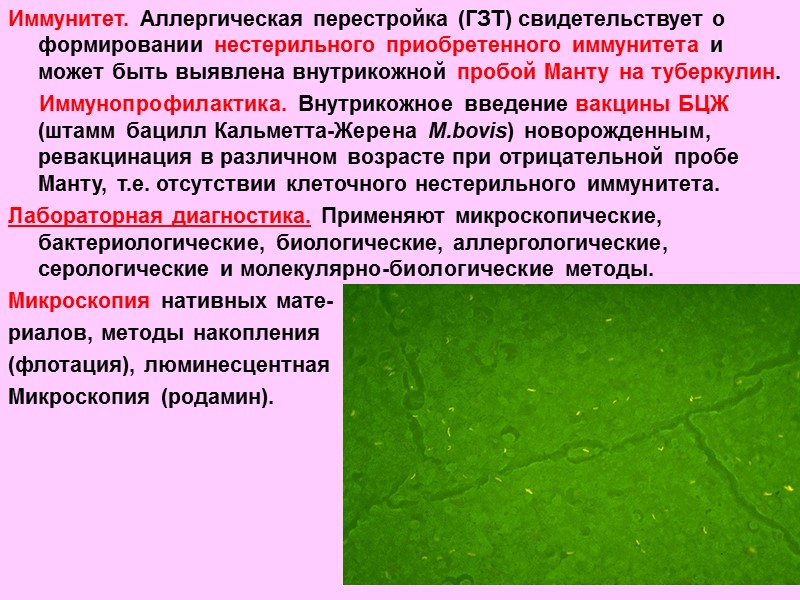 Иммунитет. Аллергическая перестройка (ГЗТ) свидетельствует о формировании нестерильного приобретенного иммунитета и может быть выявлена внутрикожной пробой Манту на туберкулин.

Иммунопрофилактика. Внутрикожное введение вакцины БЦЖ (штамм бацилл Кальметта-Жерена M.bovis) новорожденным, ревакцинация в различном возрасте при отрицательной пробе Манту, т.е. отсутствии клеточного нестерильного иммунитета.

Лабораторная диагностика. Применяют микроскопические, бактериологические, биологические, аллергологические, серологические и молекулярно-биологические методы.

Микроскопия нативных материалов, методы накопления (флотация), люминесцентная Микроскопия (родамин).